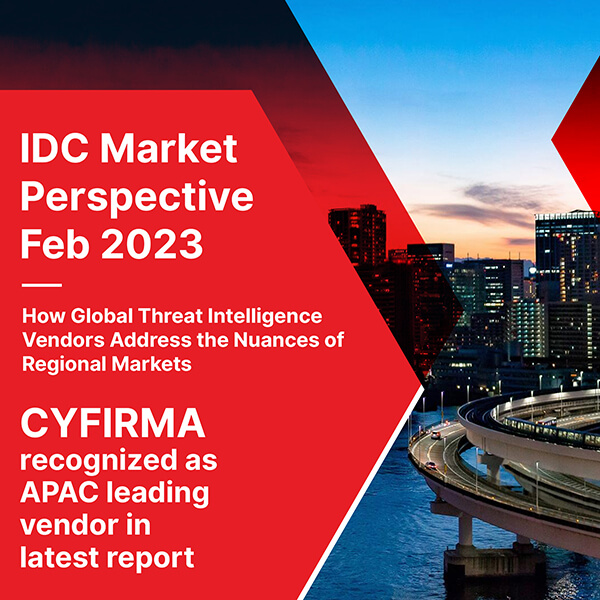 IDC Market Perspective Feb 2023

How Global Threat Intelligence Vendors Address the Nuances of Regional Markets

CYFIRMA recognized as APAC leading vendor in latest report